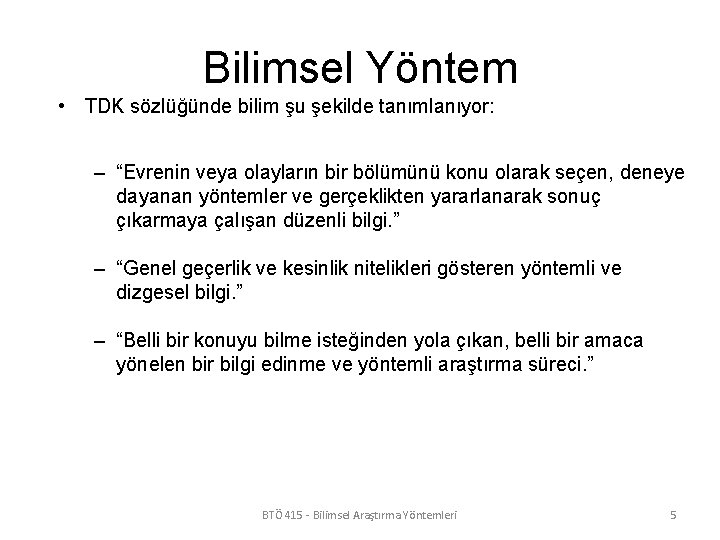 Bilimsel Yöntem

• TDK sözlüğünde bilim şu şekilde tanımlanıyor:

– “Evrenin veya olayların bir bölümünü konu olarak seçen, deneye dayanan yöntemler ve gerçeklikten yararlanarak sonuç çıkarmaya çalışan düzenli bilgi.”

– “Genel geçerlik ve kesinlik nitelikleri gösteren yöntemli ve dizgesel bilgi.”

– “Belli bir konuyu bilme isteğinden yola çıkan, belli bir amaca yönelen bir bilgi edinme ve yöntemli araştırma süreci.”

BTÖ 415 - Bilimsel Araştırma Yöntemleri

5